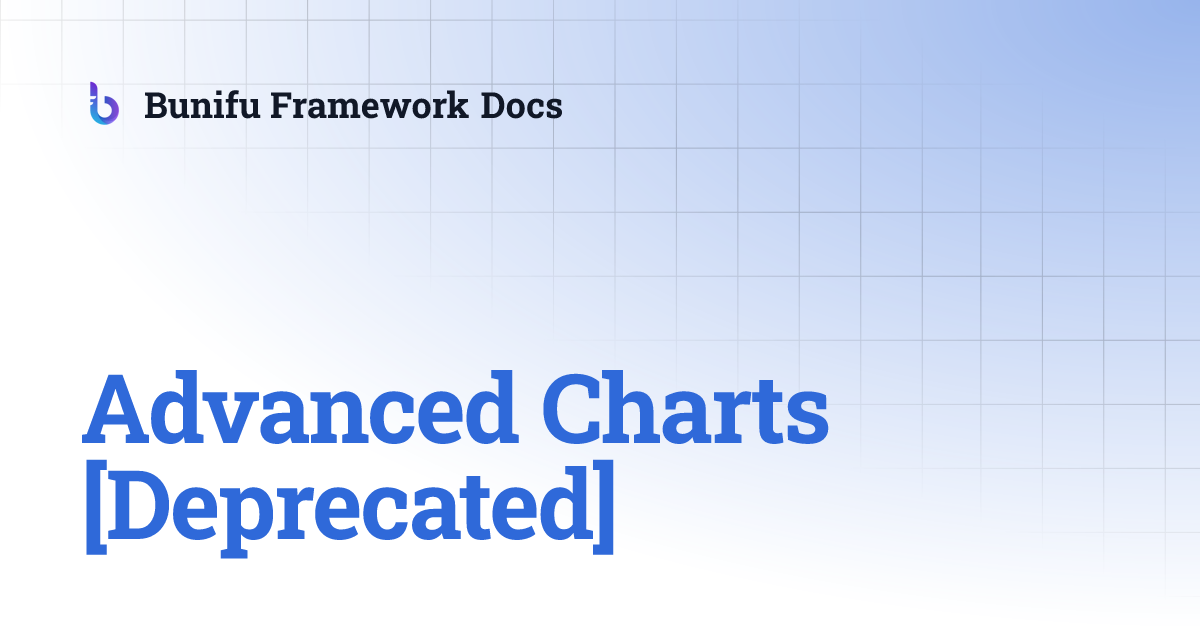 Bunifu Framework Docs

Advanced Charts [Deprecated]